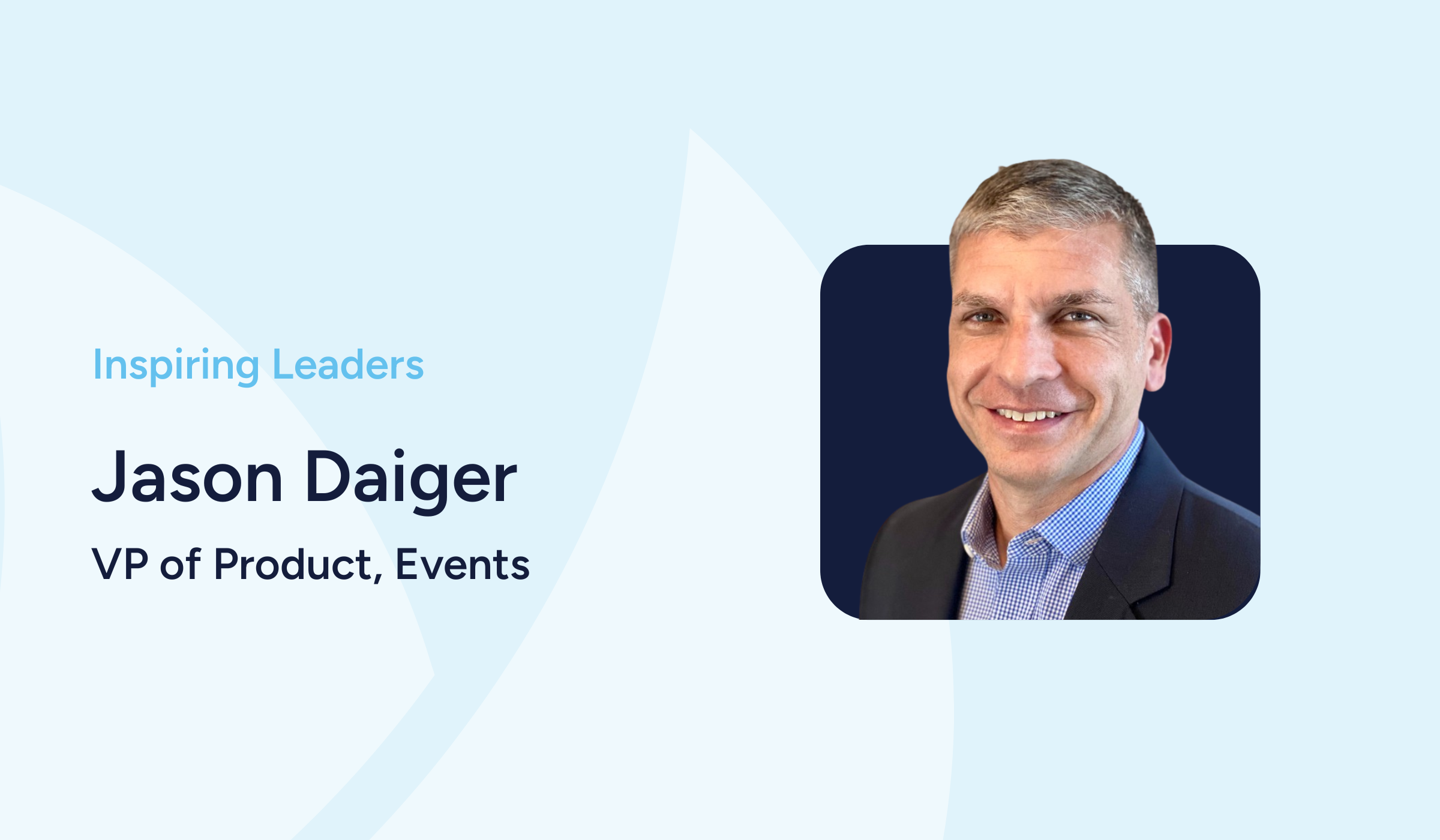 Inspiring Leaders

Jason Daiger

VP of Product, Events